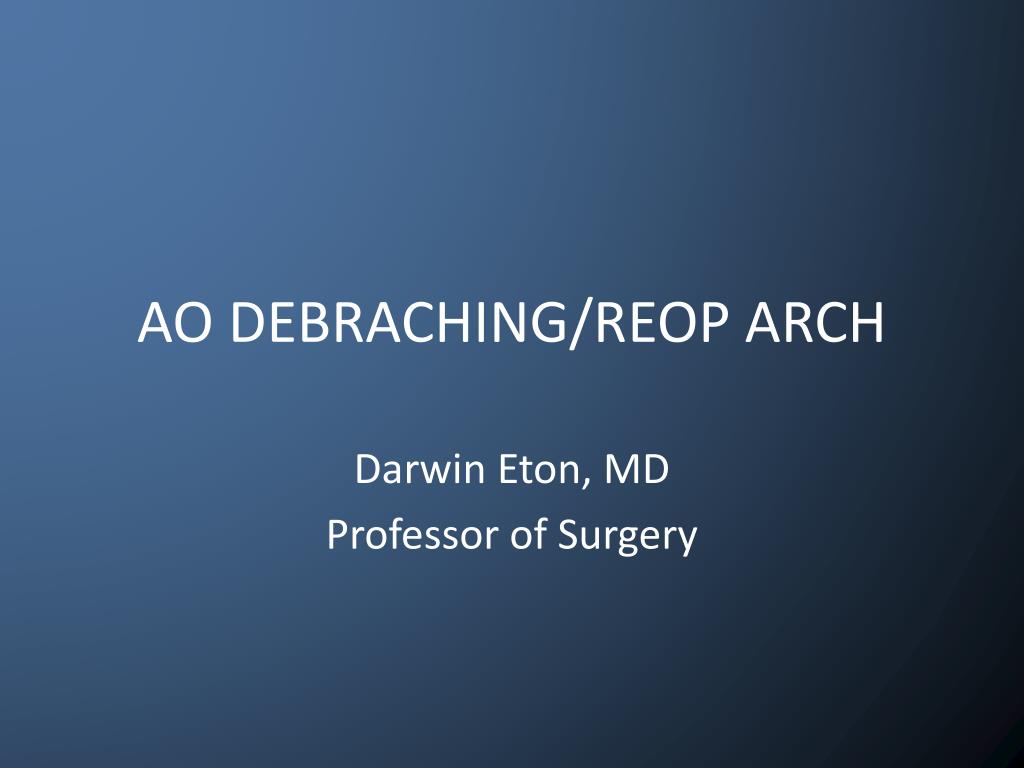 AO DEBRACHING/REOP ARCH

Darwin Eton, MD
Professor of Surgery